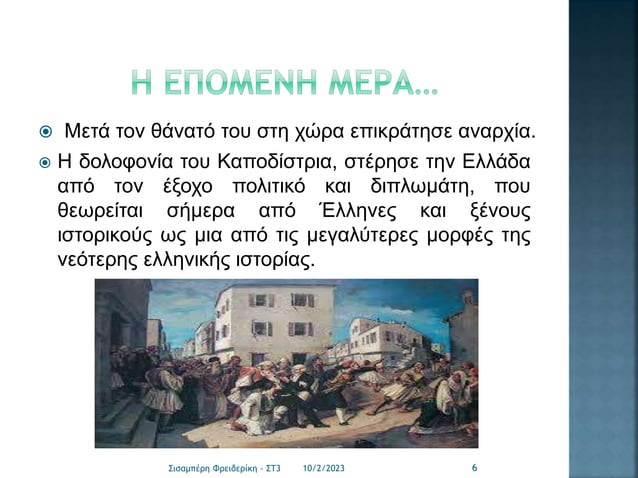 Η ΕΠΟΜΕΝΗ ΜΕΡΑ…

Μετά τον θάνατό του στη χώρα επικράτησε αναρχία.

Η δολοφονία του Καποδίστρια, στέρησε την Ελλάδα από τον έξοχο πολιτικό και διπλωμάτη, που θεωρείται σήμερα από Έλληνες και ξένους ιστορικούς ως μια από τις μεγαλύτερες μορφές της νεότερης ελληνικής ιστορίας.

Σισαμπέρη Φρειδερίκη - ΣΤ3 10/2/2023 6